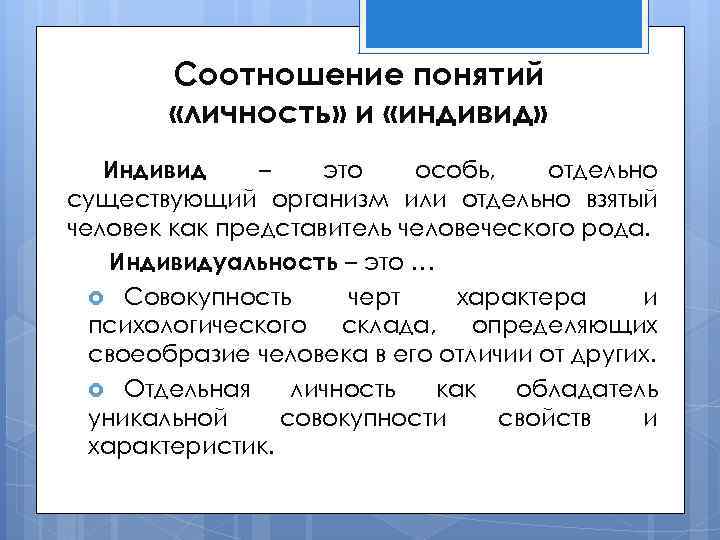 Соотношение понятий «личность» и «индивид»

Индивид – это особь, отдельно существующий организм или отдельно взятый человек как представитель человеческого рода.

Индивидуальность – это …

Совокупность черт характера и психологического склада, определяющих своеобразие человека в его отличии от других.

Отдельная личность как обладатель уникальной совокупности свойств и характеристик.